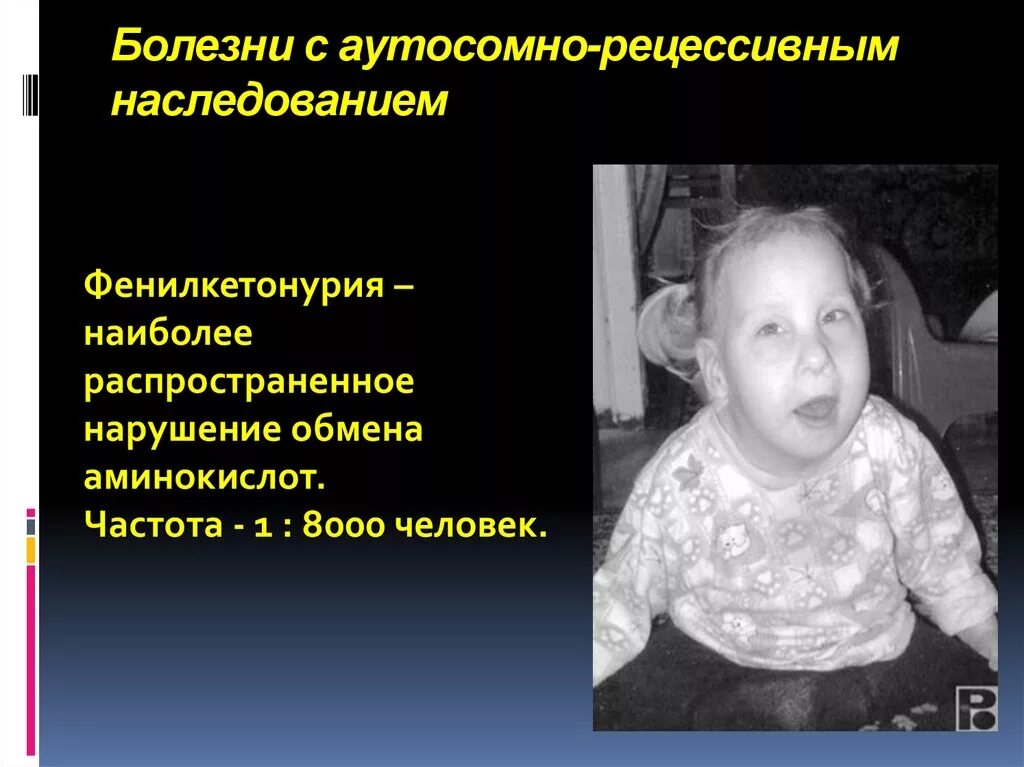 Болезни с аутосомно-рецессивным наследованием

Фенилкетонурия – наиболее распространенное нарушение обмена аминокислот.
Частота - 1 : 8000 человек.